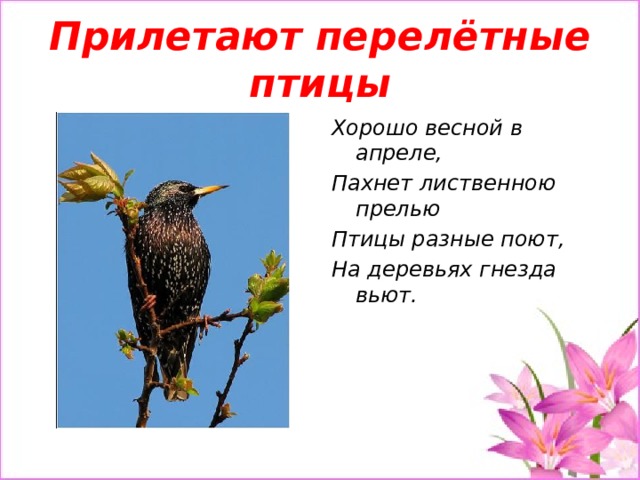 Прилетают перелётные птицы

Хорошо весной в апреле,
Пахнет лиственною прелью
Птицы разные поют,
На деревьях гнезда вьют.